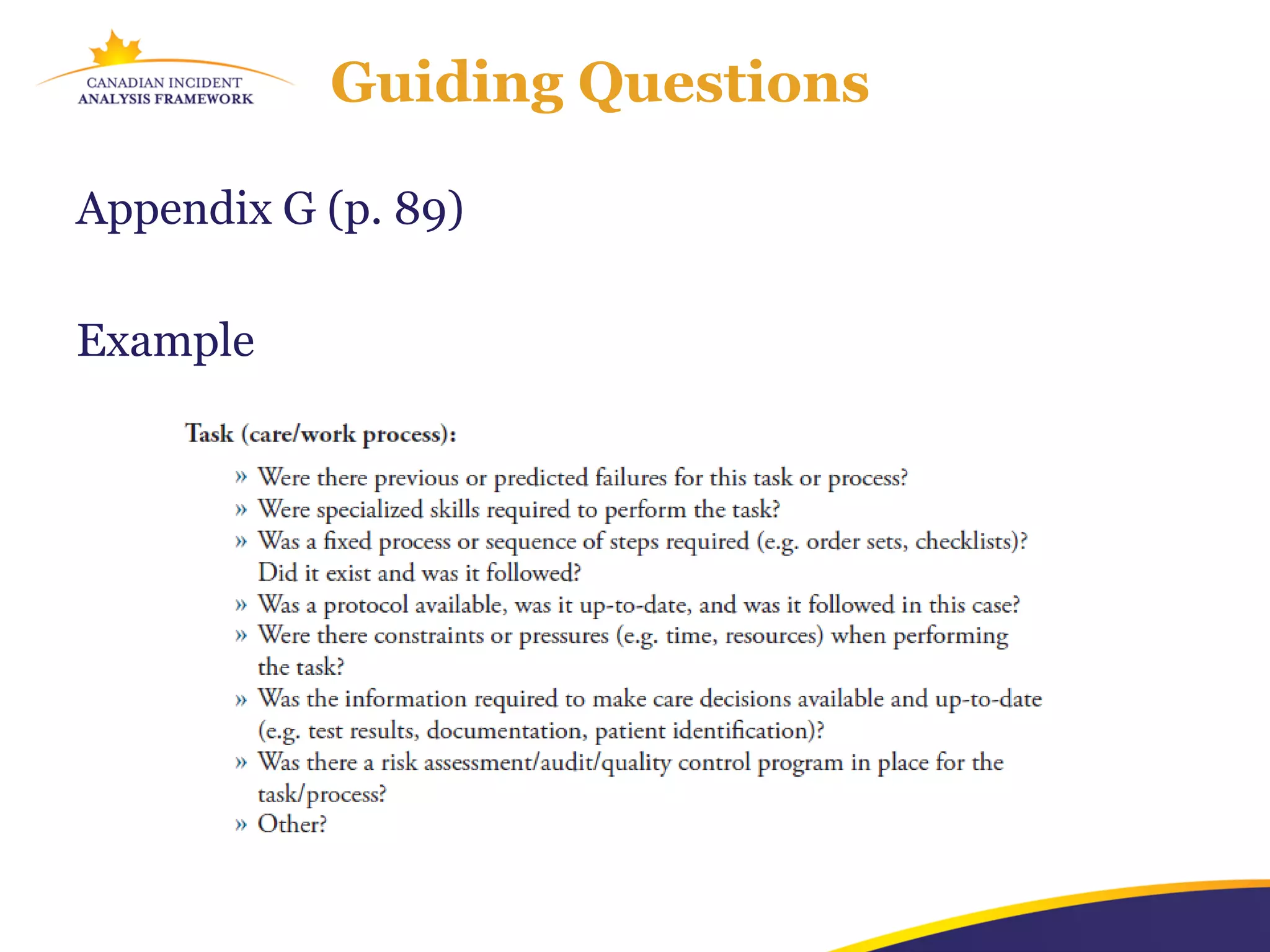 CANADIAN INCIDENT
ANALYSIS FRAMEWORK

Guiding Questions

Appendix G (p. 89)

Example

Task (care/work process):

» Were there previous or predicted failures for this task or process?
» Were specialized skills required to perform the task?
» Was a fixed process or sequence of steps required (e.g. order sets, checklists)? Did it exist and was it followed?
» Was a protocol available, was it up-to-date, and was it followed in this case?
» Were there constraints or pressures (e.g. time, resources) when performing the task?
» Was the information required to make care decisions available and up-to-date (e.g. test results, documentation, patient identification)?
» Was there a risk assessment/audit/quality control program in place for the task/process?
» Other?